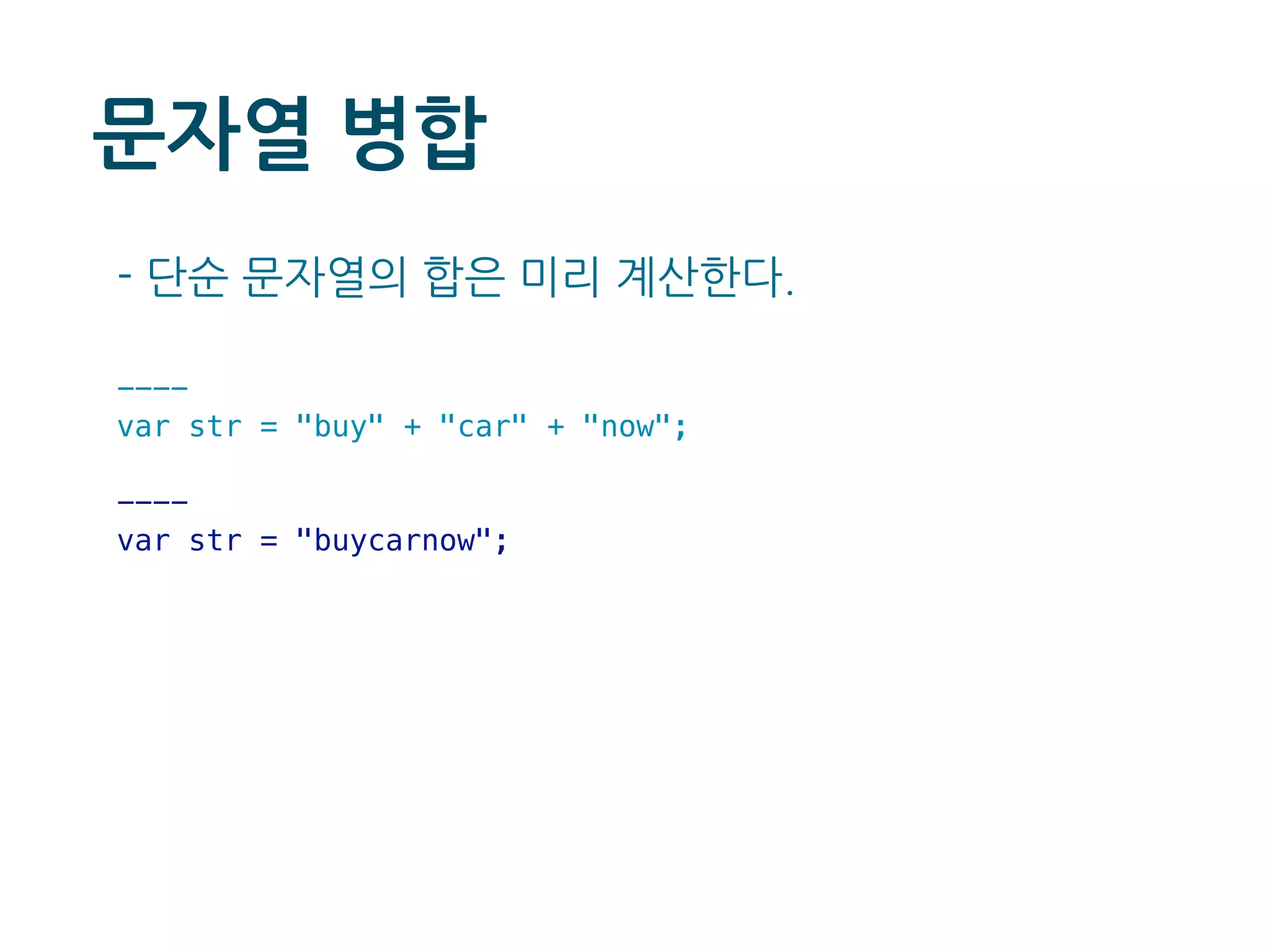 문자열 병합

- 단순 문자열의 합은 미리 계산한다.

----
var str = "buy" + "car" + "now";

----
var str = "buycarnow";